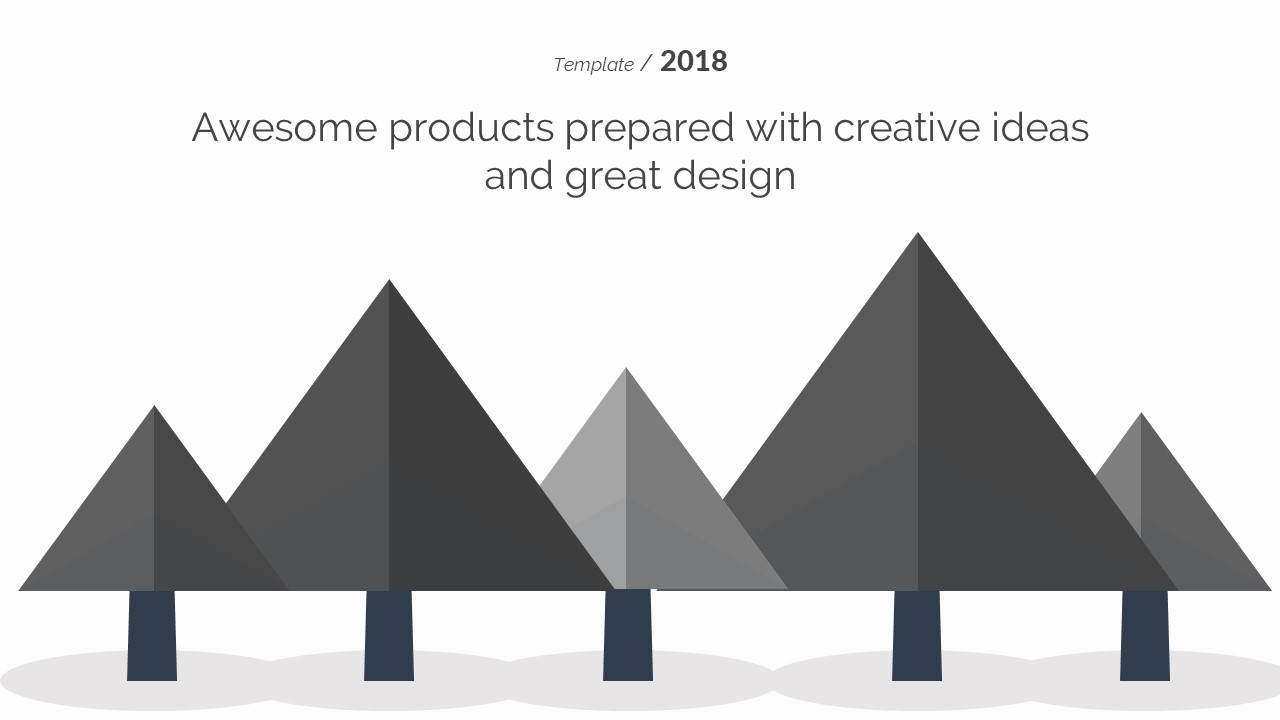 Template / 2018

Awesome products prepared with creative ideas and great design